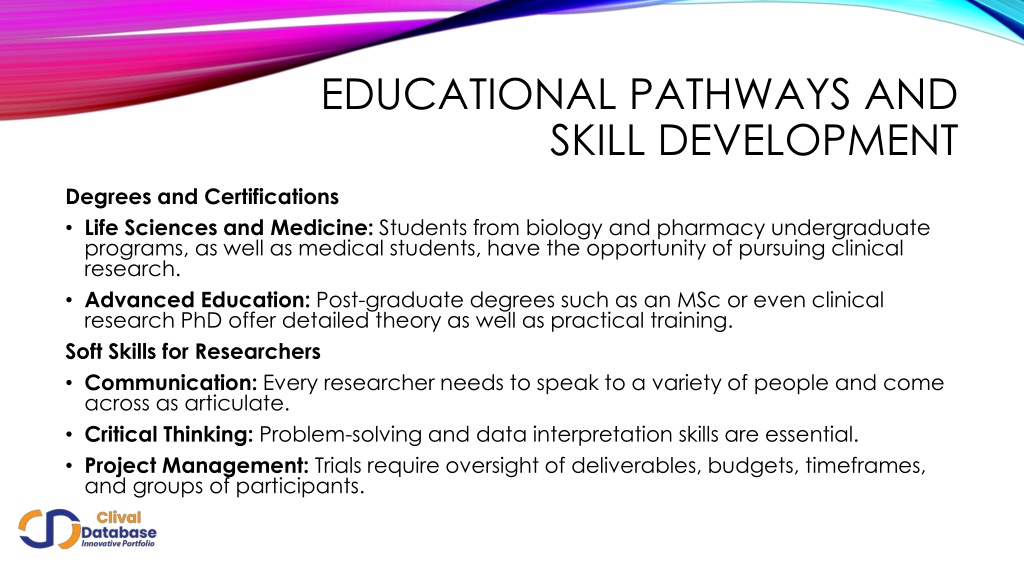 EDUCATIONAL PATHWAYS AND SKILL DEVELOPMENT

Degrees and Certifications

• Life Sciences and Medicine: Students from biology and pharmacy undergraduate programs, as well as medical students, have the opportunity of pursuing clinical research.

• Advanced Education: Post-graduate degrees such as an MSc or even clinical research PhD offer detailed theory as well as practical training.

Soft Skills for Researchers

• Communication: Every researcher needs to speak to a variety of people and come across as articulate.

• Critical Thinking: Problem-solving and data interpretation skills are essential.

• Project Management: Trials require oversight of deliverables, budgets, timeframes, and groups of participants.

Clival Database Innovative Portfolio